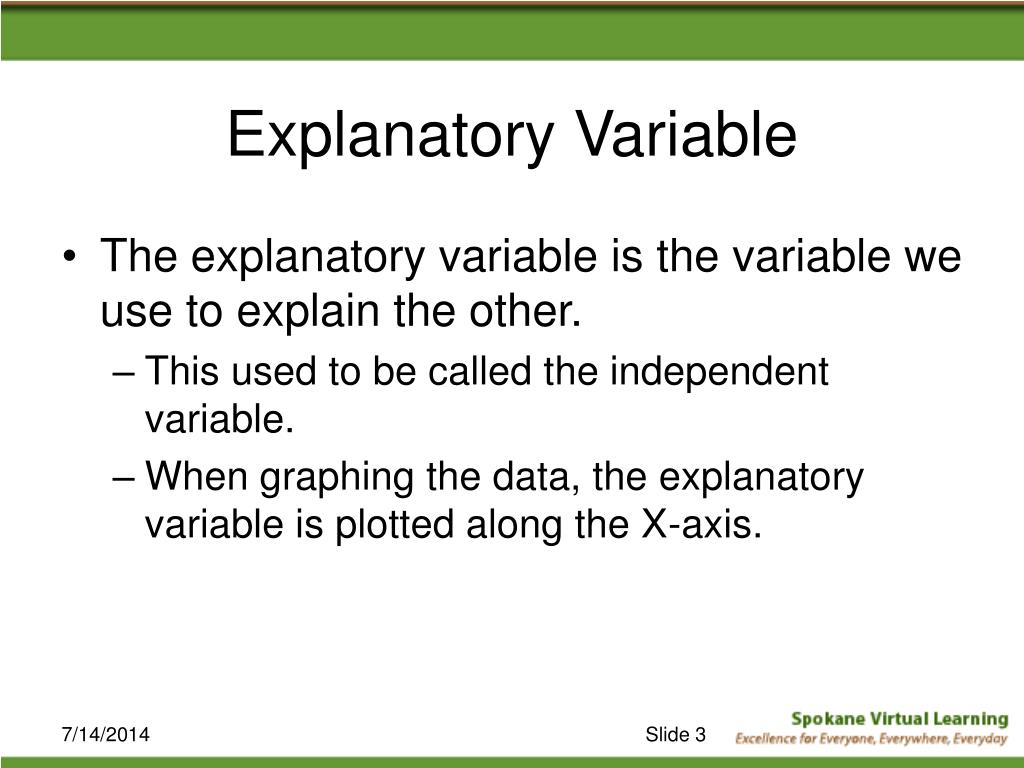 Explanatory Variable

• The explanatory variable is the variable we use to explain the other.
– This used to be called the independent variable.
– When graphing the data, the explanatory variable is plotted along the X-axis.

7/14/2014

Slide 3

Spokane Virtual Learning
Excellence for Everyone, Everywhere, Everyday